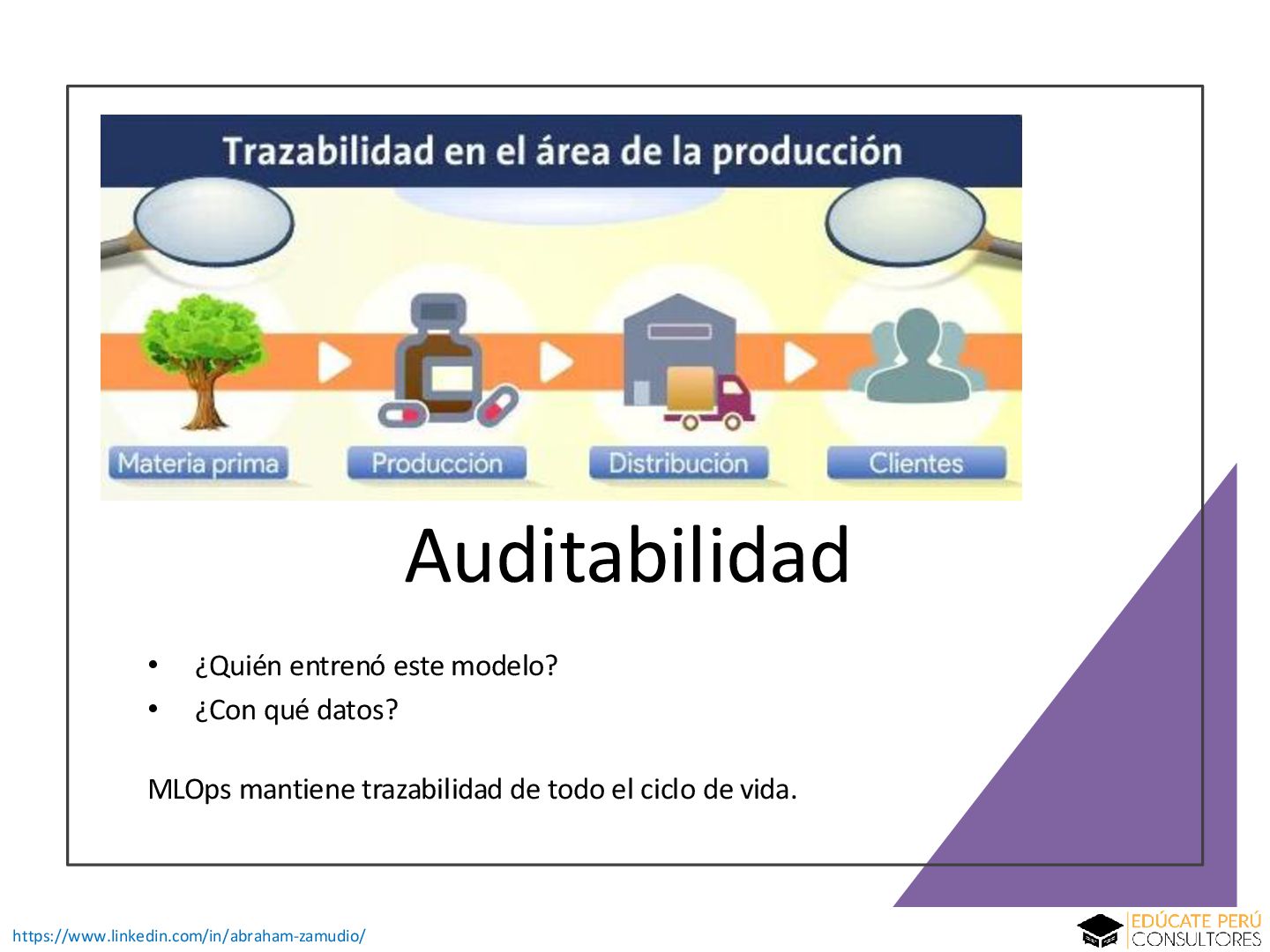 Trazabilidad en el área de la producción

Materia prima

Producción

Distribución

Clientes

Auditabilidad

• ¿Quién entrenó este modelo?
• ¿Con qué datos?

MLOps mantiene trazabilidad de todo el ciclo de vida.

https://www.linkedin.com/in/abraham-zamudio/

EDÚCATE PERÚ
CONSULTORES